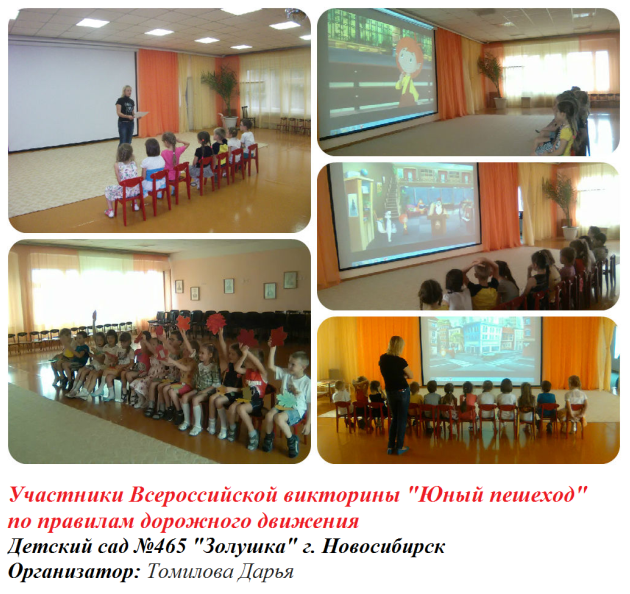 Участники Всероссийской викторины "Юный пешеход" по правилам дорожного движения
Детский сад №465 "Золушка" г. Новосибирск
Организатор: Томилова Дарья